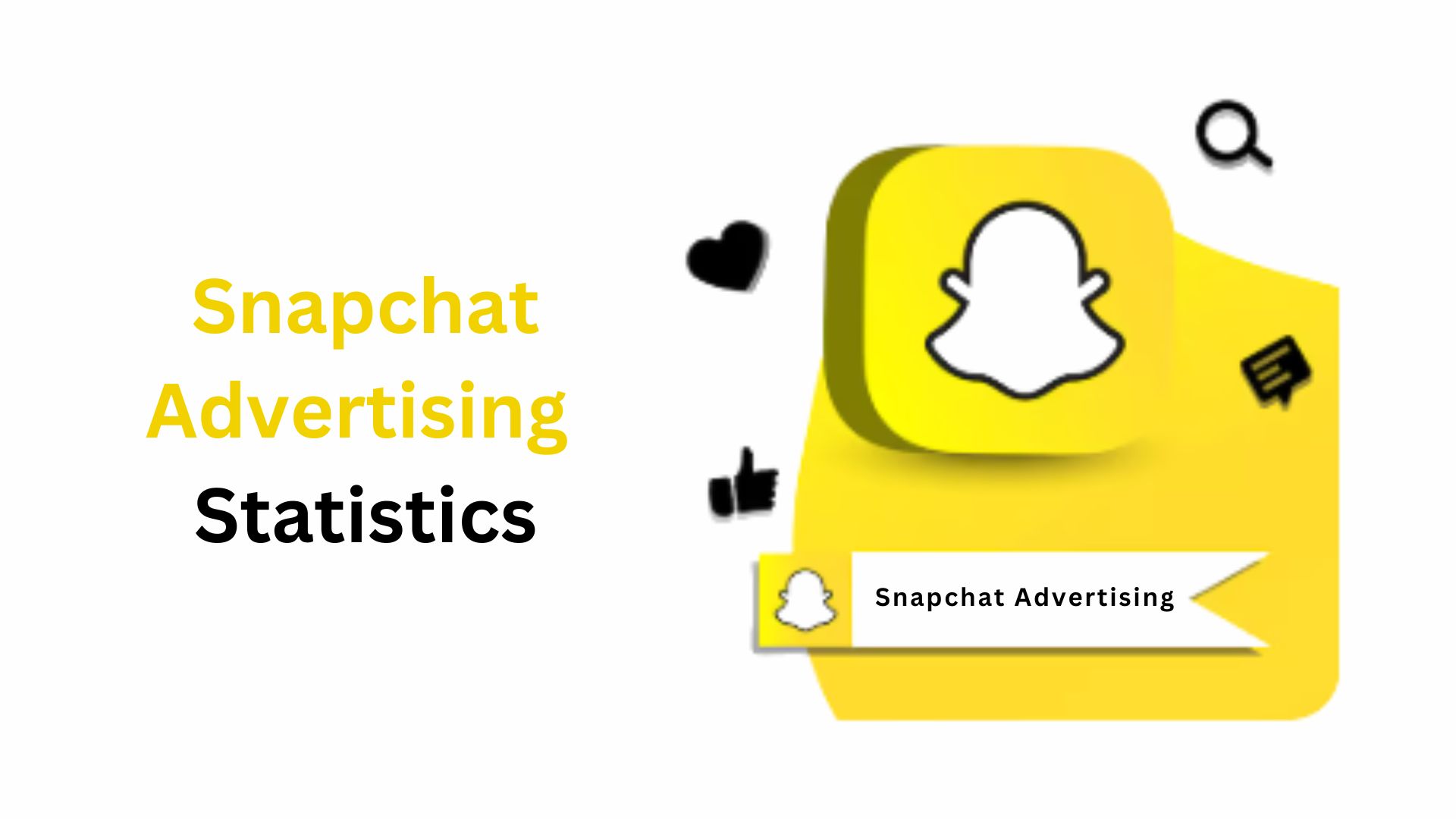 Snapchat Advertising Statistics

Snapchat Advertising